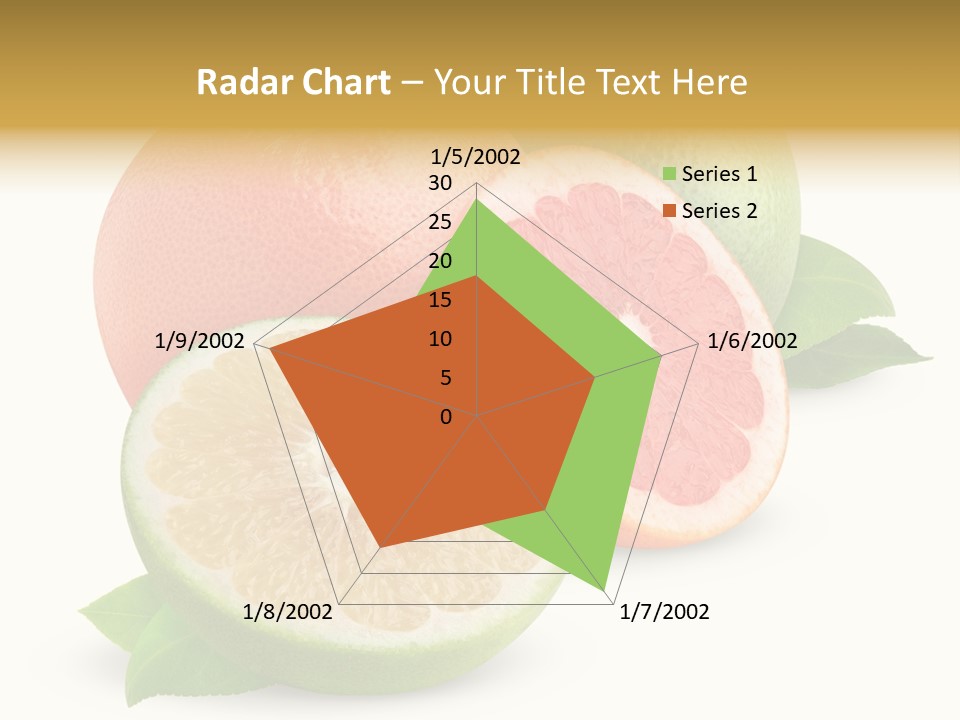 Radar Chart – Your Title Text Here

1/5/2002
30
25
20
15
10
5
0
1/6/2002
1/7/2002
1/8/2002
1/9/2002

Series 1
Series 2